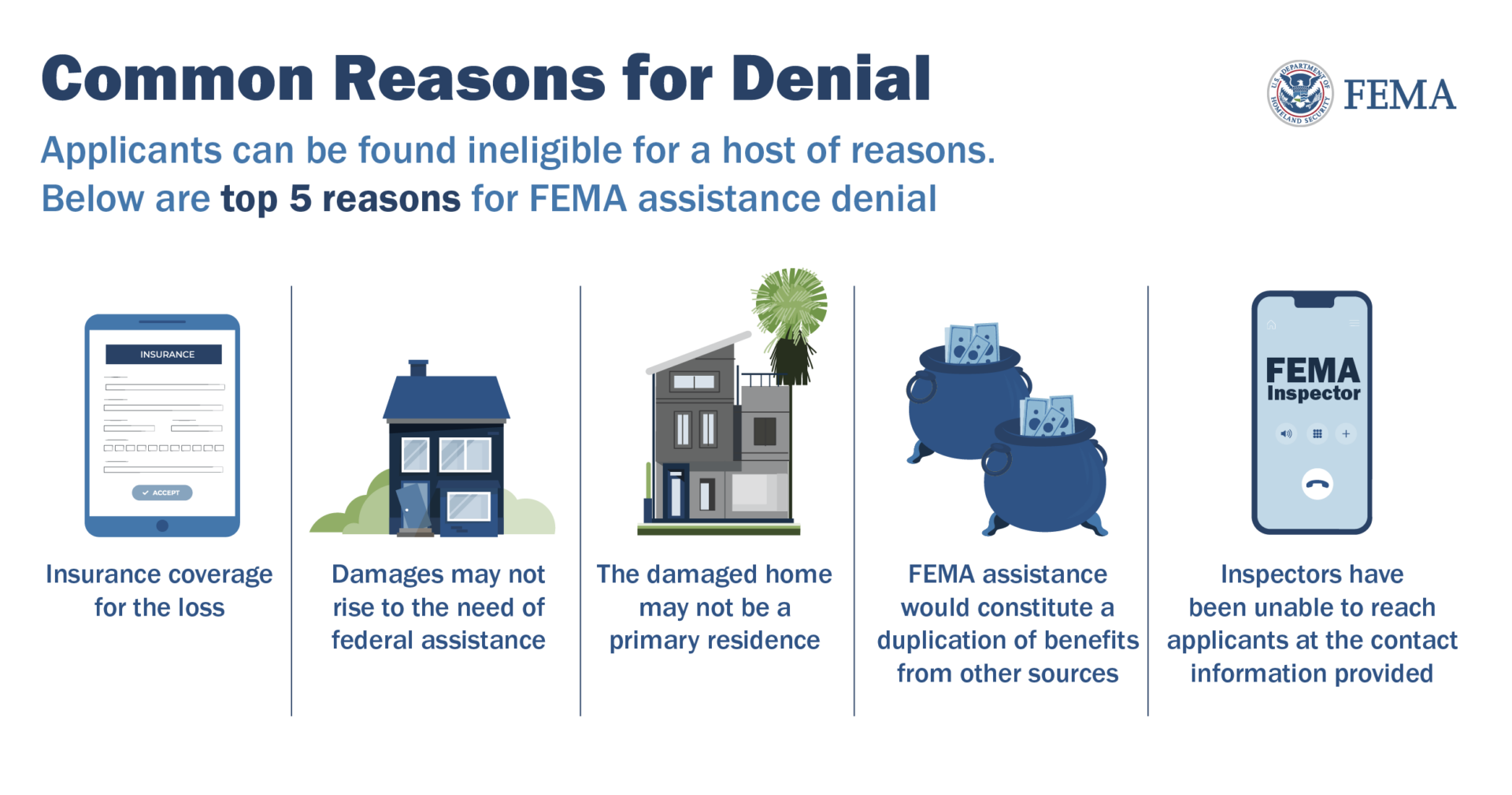 Common Reasons for Denial

U.S. DEPARTMENT OF HOMELAND SECURITY FEMA

Applicants can be found ineligible for a host of reasons. Below are top 5 reasons for FEMA assistance denial

INSURANCE

ACCEPT

Insurance coverage for the loss

Damages may not rise to the need of federal assistance

The damaged home may not be a primary residence

FEMA assistance would constitute a duplication of benefits from other sources

FEMA Inspector

Inspectors have been unable to reach applicants at the contact information provided